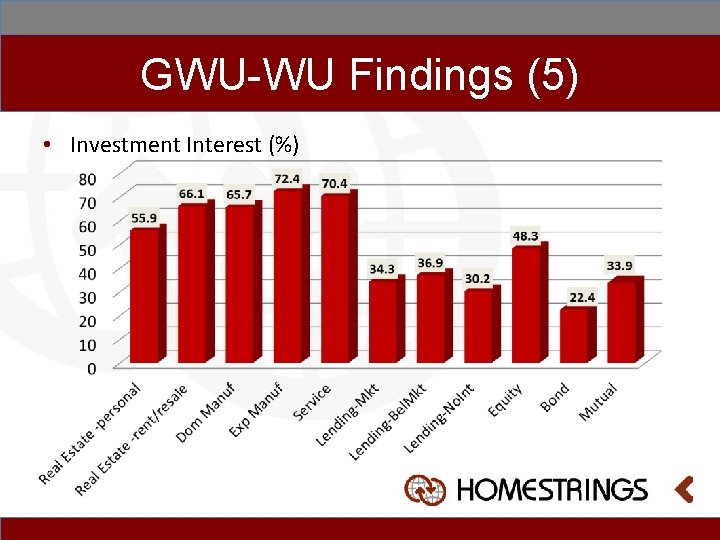 GWU-WU Findings (5)

• Investment Interest (%)

80
70
60
50
40
30
20
10
0

55.9
66.1
65.7
72.4
70.4
34.3
36.9
30.2
48.3
22.4
33.9

Real Estate -personal
Real Estate -rent/resale
Dom Manuf
Exp Manuf
Service
Lending-Mkt
Lending-BelMkt
Lending-NoInt
Equity
Bond
Mutual

HOMESTRINGS